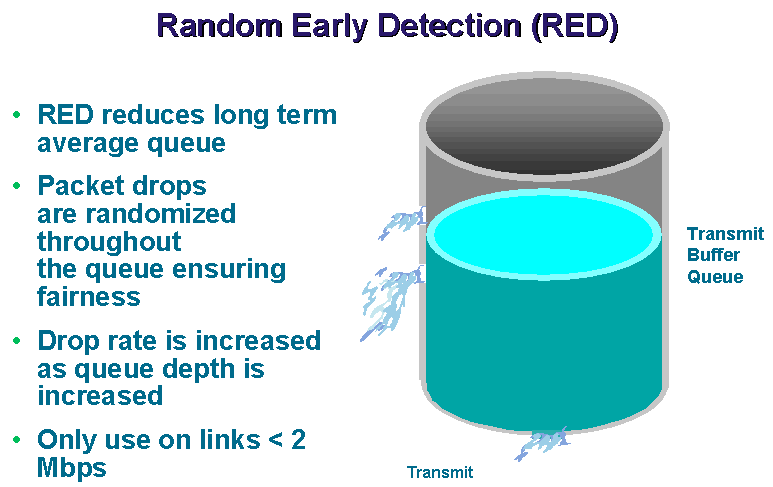 Random Early Detection (RED)

• RED reduces long term average queue

• Packet drops are randomized throughout the queue ensuring fairness

• Drop rate is increased as queue depth is increased

• Only use on links < 2 Mbps

Transmit Buffer Queue

Transmit